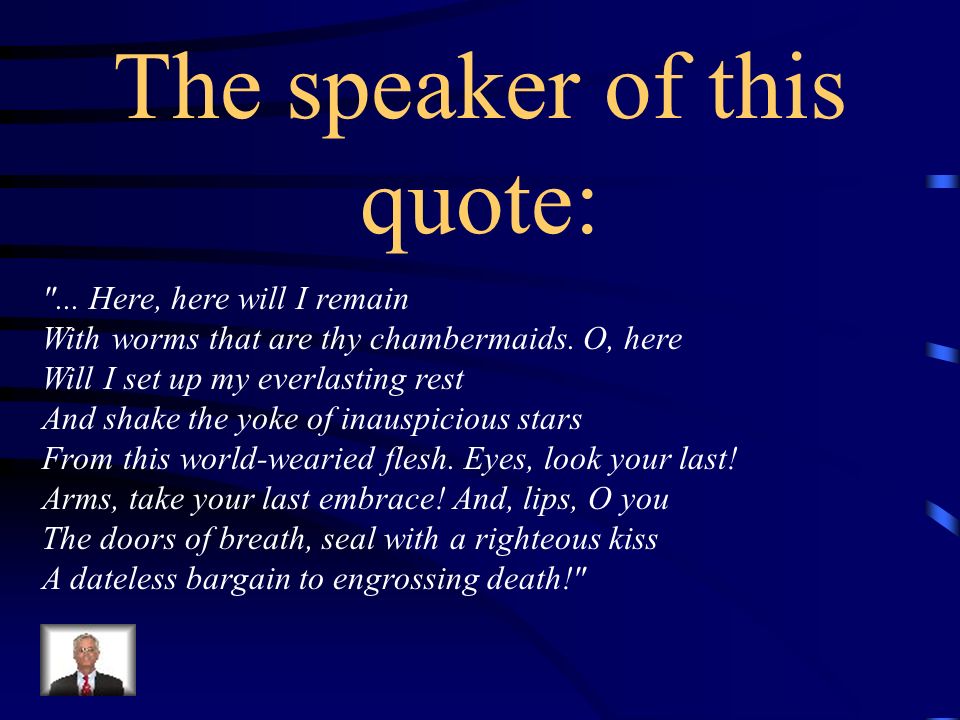 The speaker of this quote:

"... Here, here will I remain
With worms that are thy chambermaids. O, here
Will I set up my everlasting rest
And shake the yoke of inauspicious stars
From this world-wearied flesh. Eyes, look your last!
Arms, take your last embrace! And, lips, O you
The doors of breath, seal with a righteous kiss
A dateless bargain to engrossing death!"